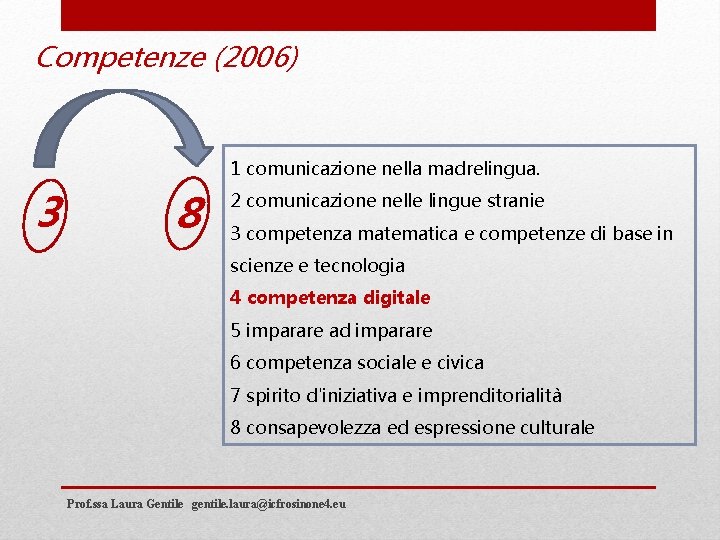 Competenze (2006)

3

8

1 comunicazione nella madrelingua.
2 comunicazione nelle lingue stranie
3 competenza matematica e competenze di base in scienze e tecnologia
4 competenza digitale
5 imparare ad imparare
6 competenza sociale e civica
7 spirito d'iniziativa e imprenditorialità
8 consapevolezza ed espressione culturale

Prof.ssa Laura Gentile gentile.laura@icfrosinone4.eu